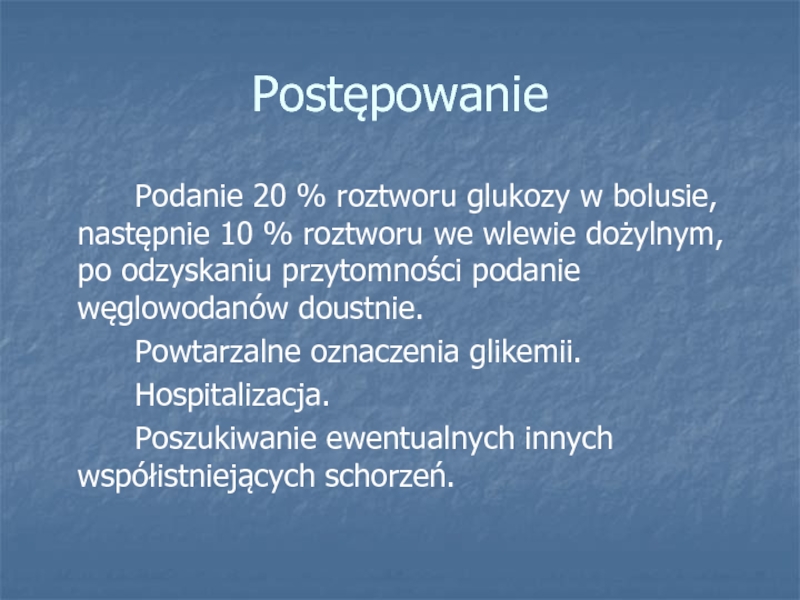 Postępowanie

Podanie 20 % roztworu glukozy w bolusie, następnie 10 % roztworu we wlewie dożylnym, po odzyskaniu przytomności podanie węglowodanów doustnie.

Powtarzalne oznaczenia glikemii.

Hospitalizacja.

Poszukiwanie ewentualnych innych współistniejących schorzeń.